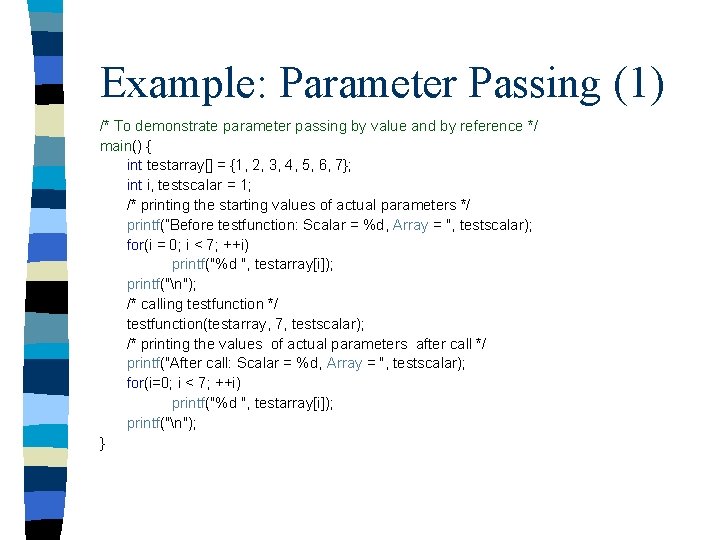 Example: Parameter Passing (1)

/* To demonstrate parameter passing by value and by reference */
main() {
int testarray[] = {1, 2, 3, 4, 5, 6, 7};
int i, testscalar = 1;
/* printing the starting values of actual parameters */
printf("Before testfunction: Scalar = %d, Array = ", testscalar);
for(i = 0; i < 7; ++i)
printf("%d ", testarray[i]);
printf("\n");
/* calling testfunction */
testfunction(testarray, 7, testscalar);
/* printing the values of actual parameters after call */
printf("After call: Scalar = %d, Array = ", testscalar);
for(i=0; i < 7; ++i)
printf("%d ", testarray[i]);
printf("\n");
}